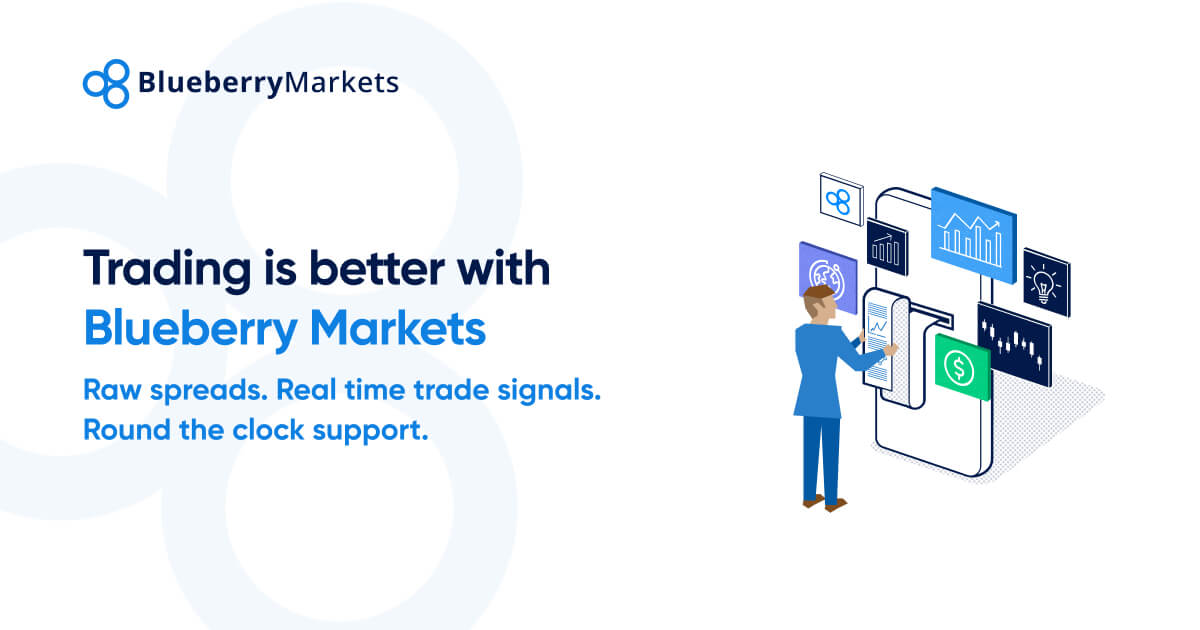 BlueberryMarkets

Trading is better with Blueberry Markets

Raw spreads. Real time trade signals. Round the clock support.

$